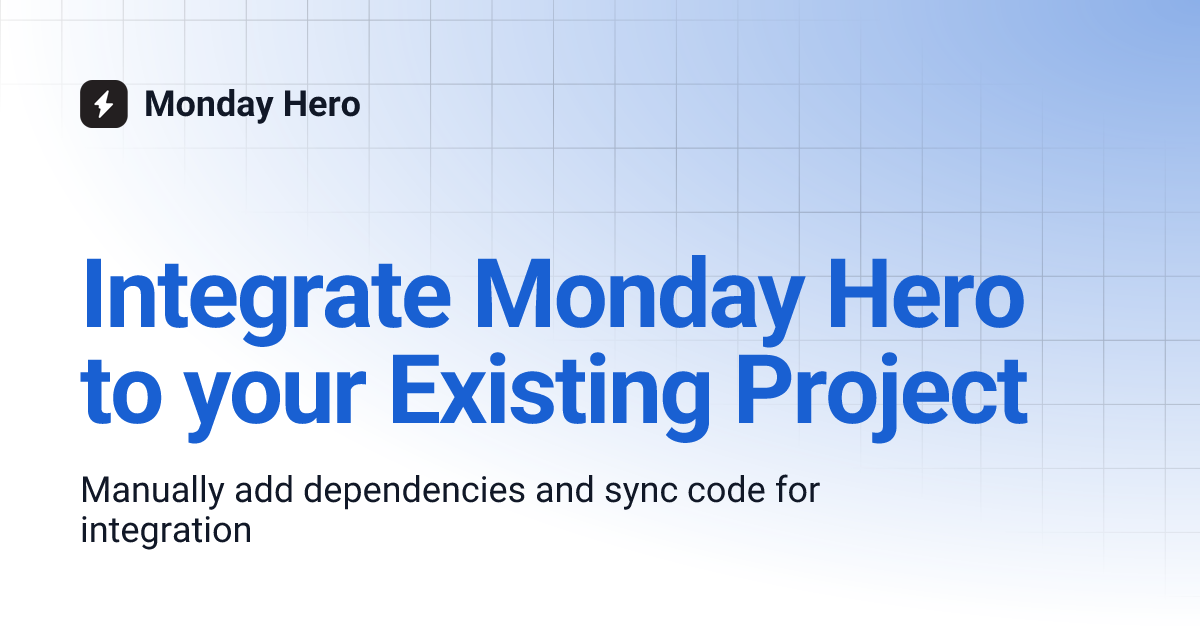 Monday Hero

Integrate Monday Hero to your Existing Project

Manually add dependencies and sync code for integration